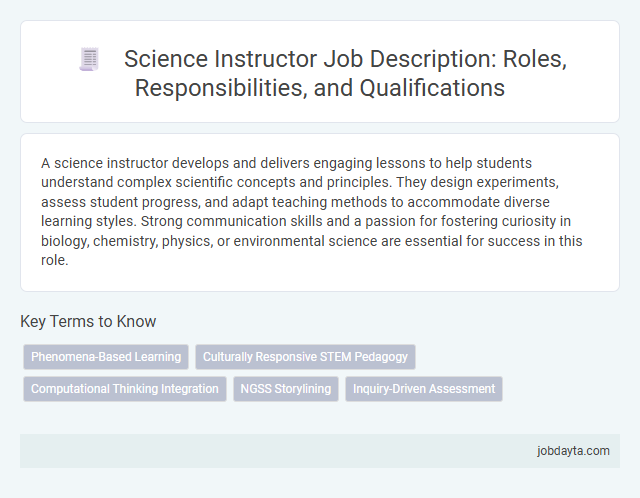 Science Instructor Job Description: Roles, Responsibilities, and Qualifications

A science instructor develops and delivers engaging lessons to help students understand complex scientific concepts and principles. They design experiments, assess student progress, and adapt teaching methods to accommodate diverse learning styles. Strong communication skills and a passion for fostering curiosity in biology, chemistry, physics, or environmental science are essential for success in this role.

Key Terms to Know

Phenomena-Based Learning
Culturally Responsive STEM Pedagogy
Computational Thinking Integration
NGSS Storylining
Inquiry-Driven Assessment

jobdayta.com